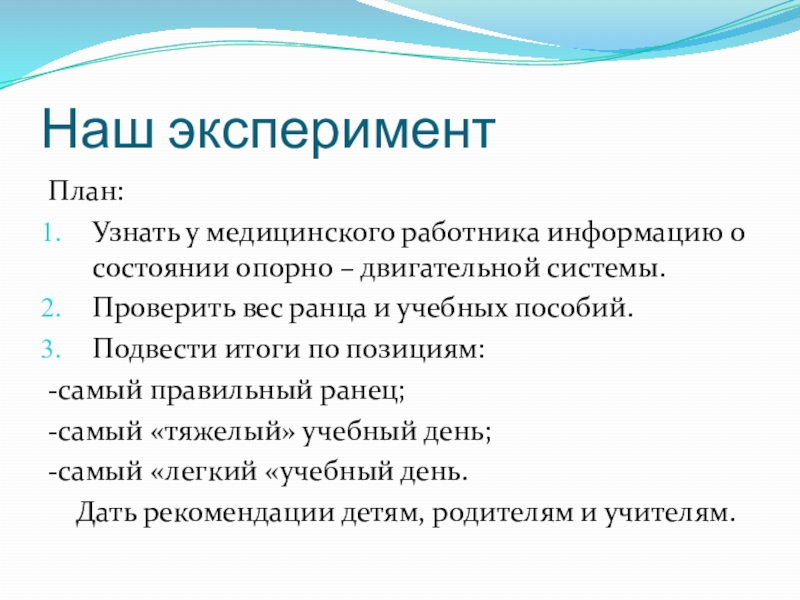 Наш эксперимент

План:

1. Узнать у медицинского работника информацию о состоянии опорно – двигательной системы.
2. Проверить вес ранца и учебных пособий.
3. Подвести итоги по позициям:

-самый правильный ранец;

-самый «тяжелый» учебный день;

-самый «легкий «учебный день.

Дать рекомендации детям, родителям и учителям.